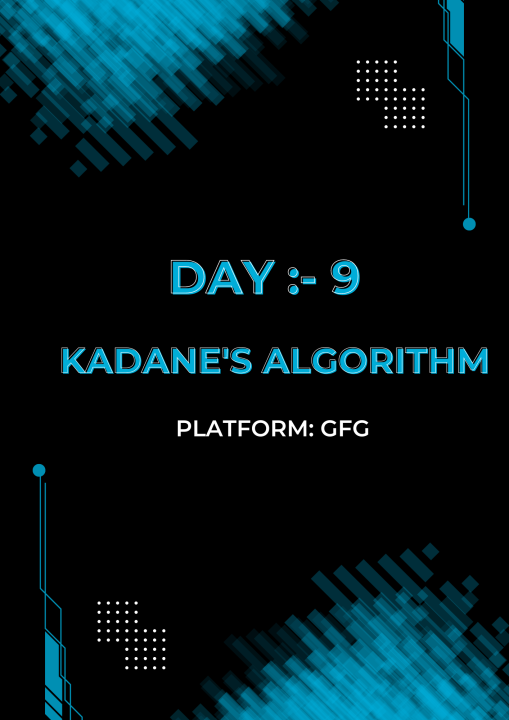 DAY :- 9

KADANE'S ALGORITHM

PLATFORM: GFG